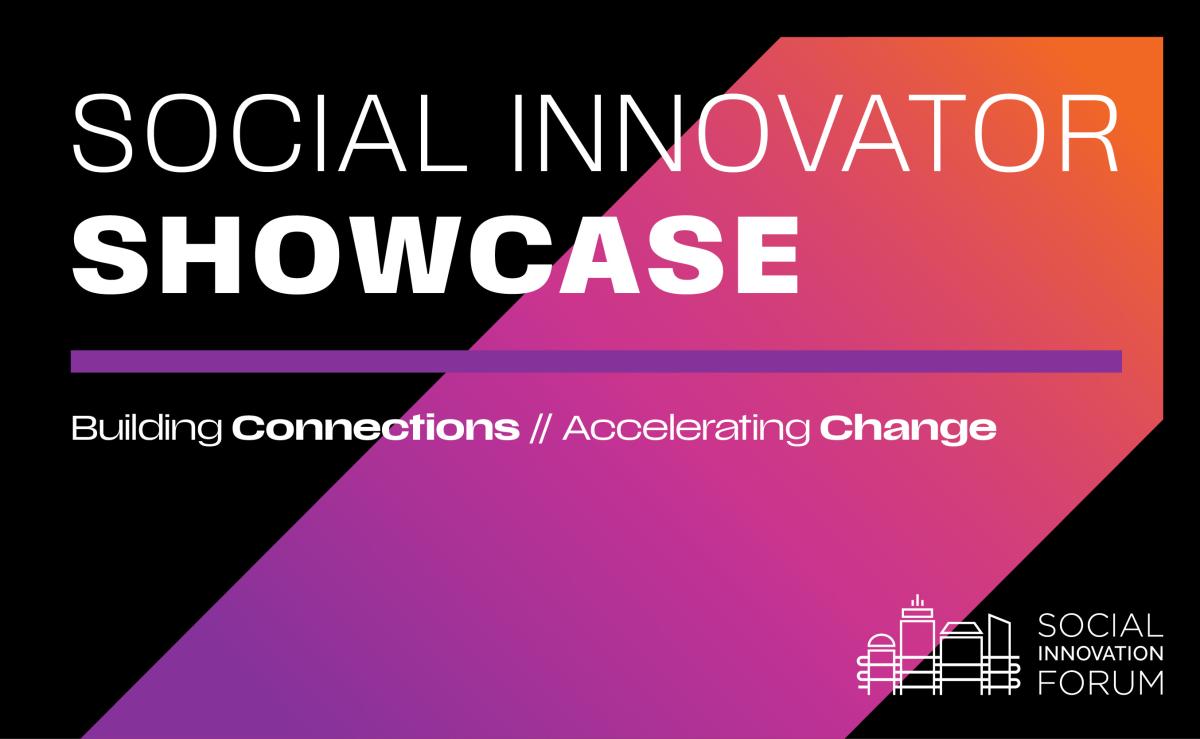 SOCIAL INNOVATOR
SHOWCASE

Building Connections // Accelerating Change

SOCIAL
INNOVATION
FORUM